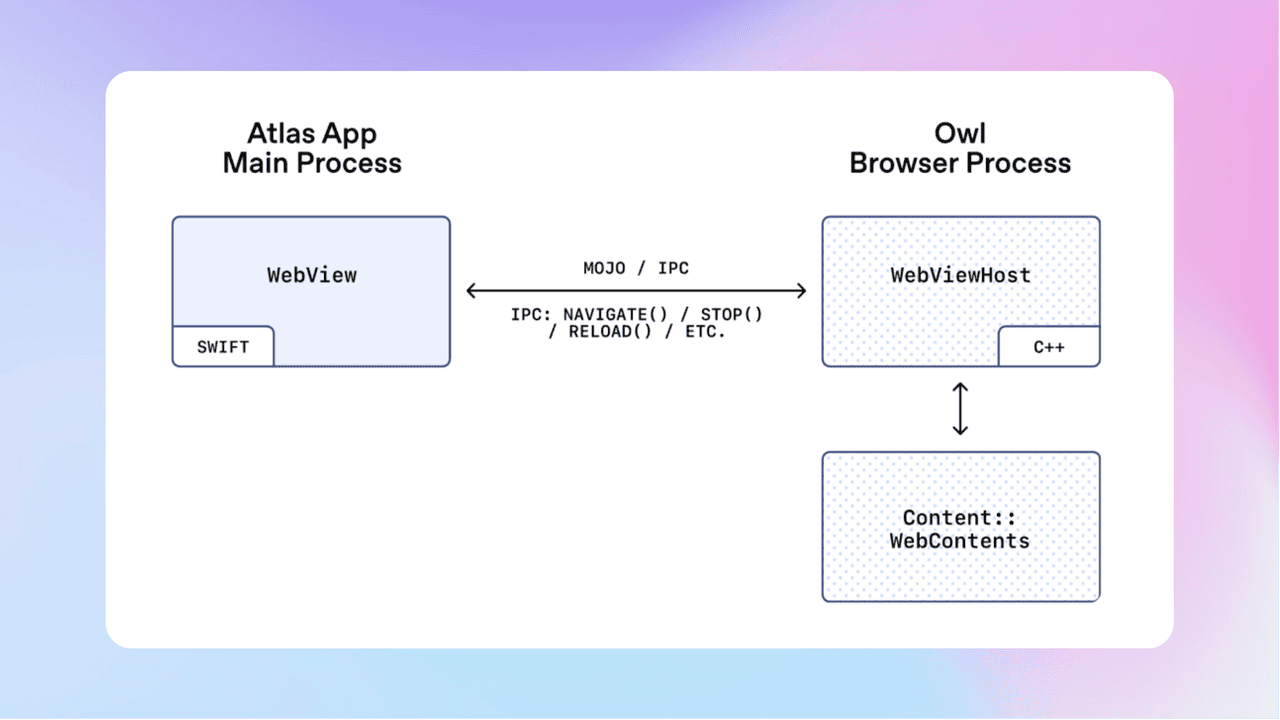 Atlas App
Main Process

WebView

SWIFT

MOJO / IPC

IPC: NAVIGATE() / STOP() / RELOAD() / ETC.

Owl
Browser Process

WebViewHost

C++

Content::
WebContents